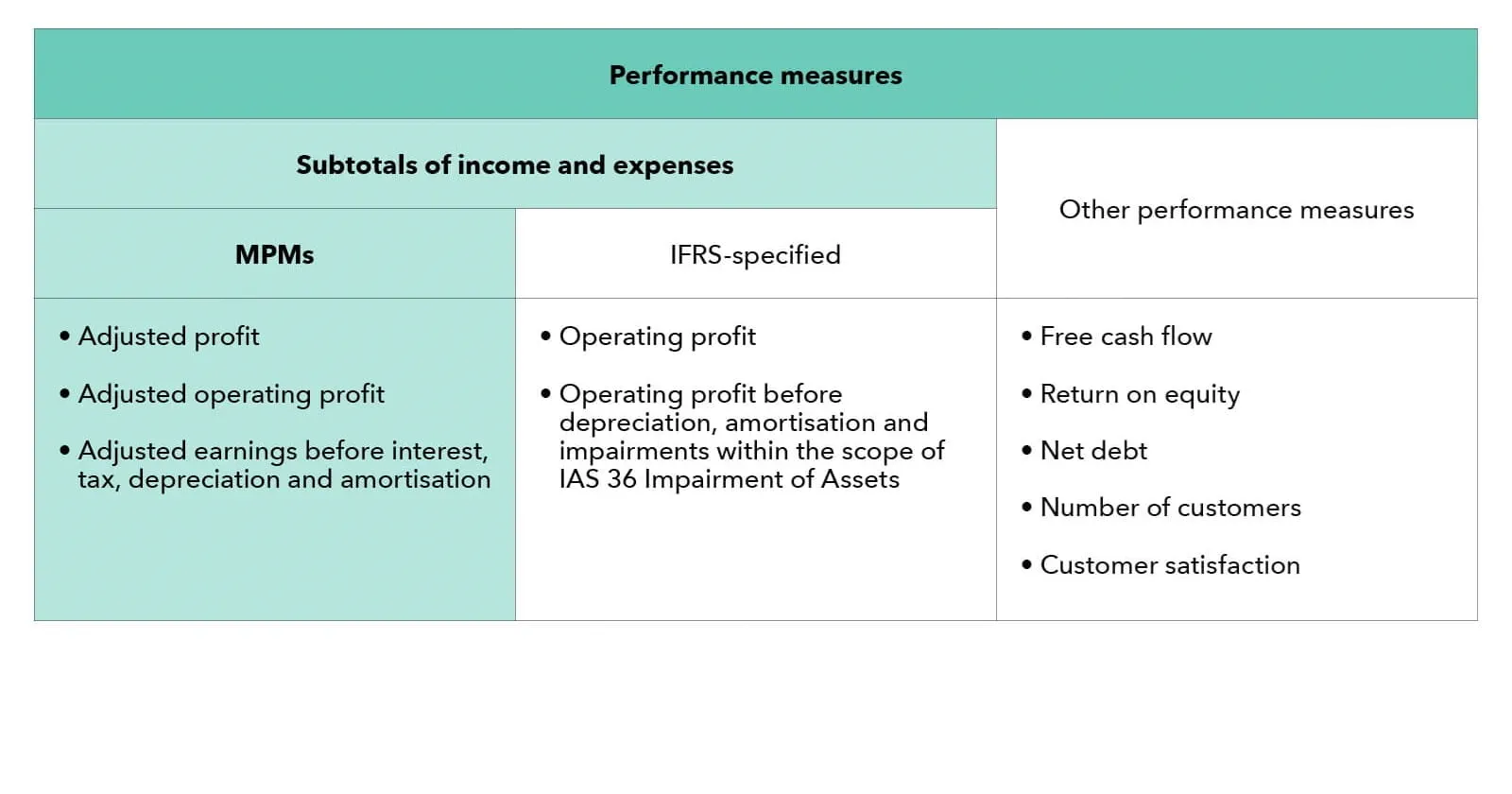 | Performance measures | | |
|---|---|---|
| Subtotals of income and expenses | | Other performance measures |
| MPMs | IFRS-specified | |
| • Adjusted profit<br>• Adjusted operating profit<br>• Adjusted earnings before interest, tax, depreciation and amortisation | • Operating profit<br>• Operating profit before depreciation, amortisation and impairments within the scope of IAS 36 Impairment of Assets | • Free cash flow<br>• Return on equity<br>• Net debt<br>• Number of customers<br>• Customer satisfaction |